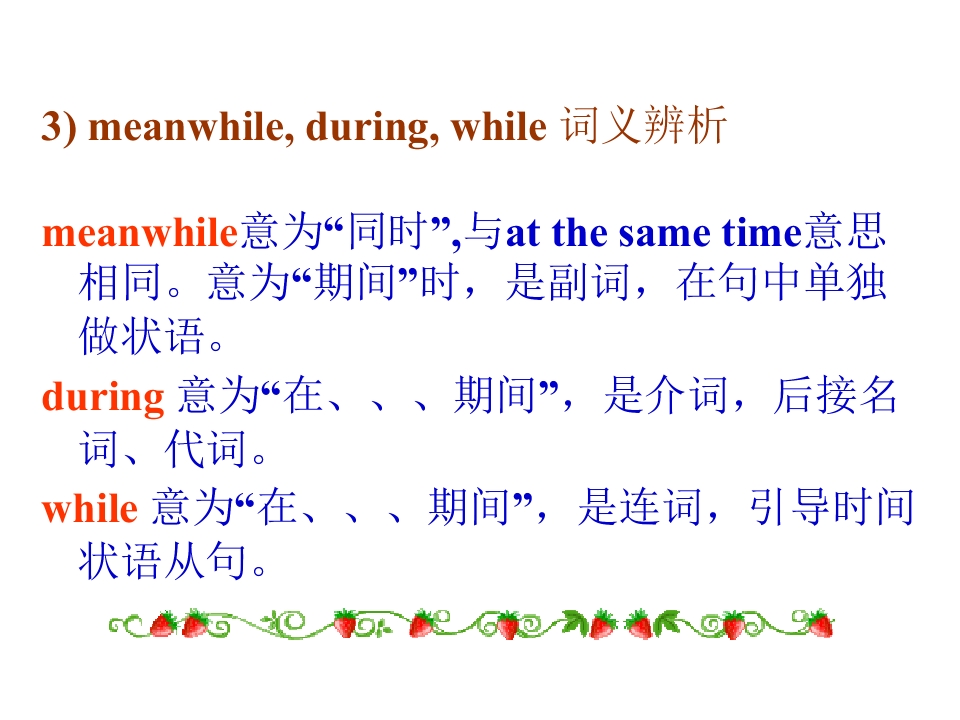 3) meanwhile, during, while 词义辨析

meanwhile意为“同时”,与at the same time意思相同。意为“期间”时，是副词，在句中单独做状语。

during 意为“在、、、期间”，是介词，后接名词、代词。

while 意为“在、、、期间”，是连词，引导时间状语从句。